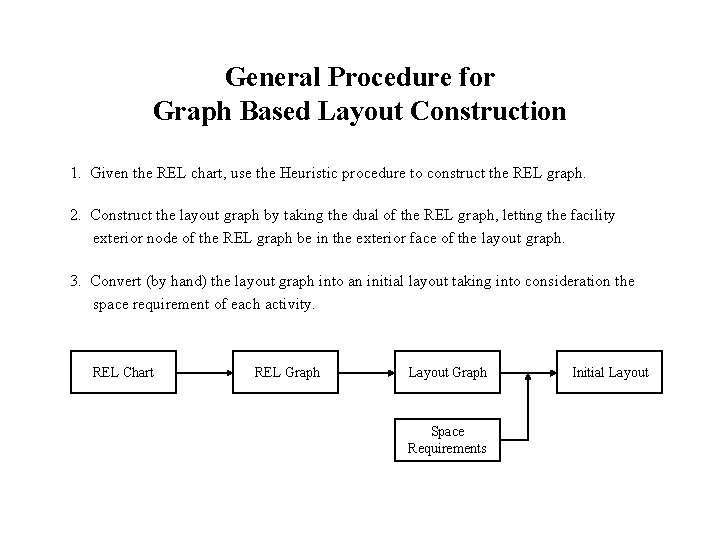 General Procedure for
Graph Based Layout Construction

1. Given the REL chart, use the Heuristic procedure to construct the REL graph.

2. Construct the layout graph by taking the dual of the REL graph, letting the facility exterior node of the REL graph be in the exterior face of the layout graph.

3. Convert (by hand) the layout graph into an initial layout taking into consideration the space requirement of each activity.

REL Chart

REL Graph

Layout Graph

Initial Layout

Space Requirements